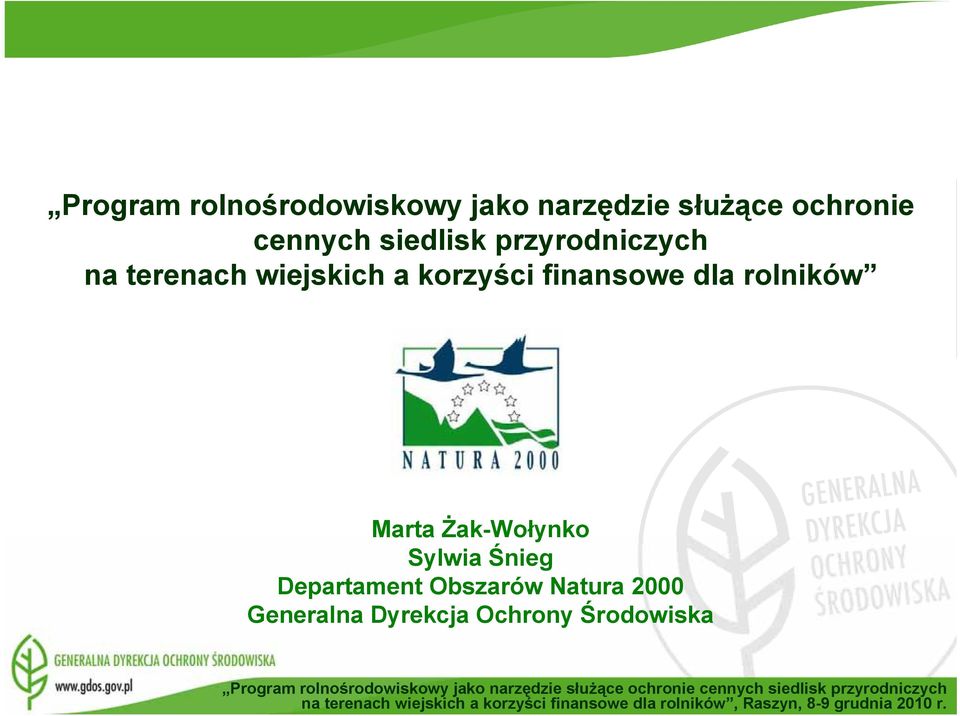 „Program rolnośrodowiskowy jako narzędzie służące ochronie cennych siedlisk przyrodniczych na terenach wiejskich a korzyści finansowe dla rolników”

NATURA 2000

Marta Żak-Wołynko
Sylwia Śnieg
Departament Obszarów Natura 2000
Generalna Dyrekcja Ochrony Środowiska

GENERALNA DYREKCJA OCHRONY ŚRODOWISKA

GENERALNA DYREKCJA OCHRONY ŚRODOWISKA
www.gdos.gov.pl

„Program rolnośrodowiskowy jako narzędzie służące ochronie cennych siedlisk przyrodniczych na terenach wiejskich a korzyści finansowe dla rolników”, Raszyn, 8-9 grudnia 2010 r.